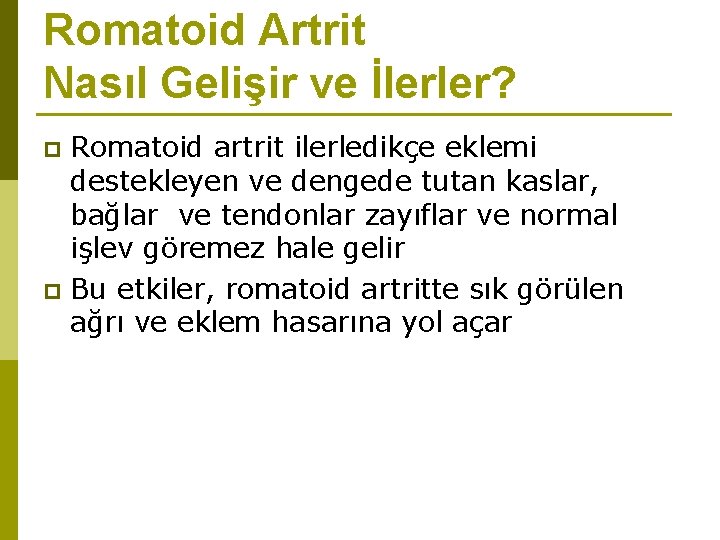 Romatoid Artrit
Nasıl Gelişir ve İlerler?

Romatoid artrit ilerledikçe eklemi destekleyen ve dengede tutan kaslar, bağlar ve tendonlar zayıflar ve normal işlev göremez hale gelir

Bu etkiler, romatoid artritte sık görülen ağrı ve eklem hasarına yol açar